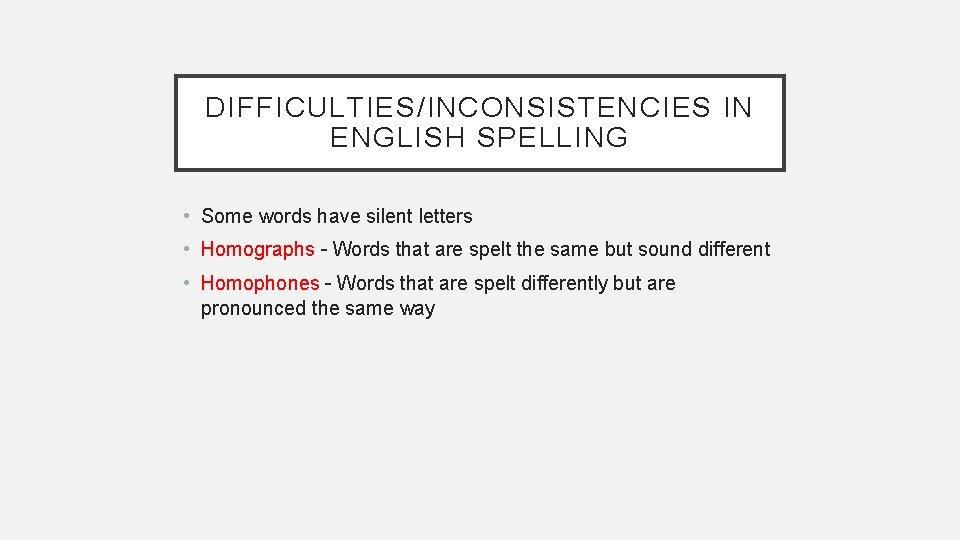 DIFFICULTIES/INCONSISTENCIES IN ENGLISH SPELLING

• Some words have silent letters
• Homographs - Words that are spelt the same but sound different
• Homophones - Words that are spelt differently but are pronounced the same way